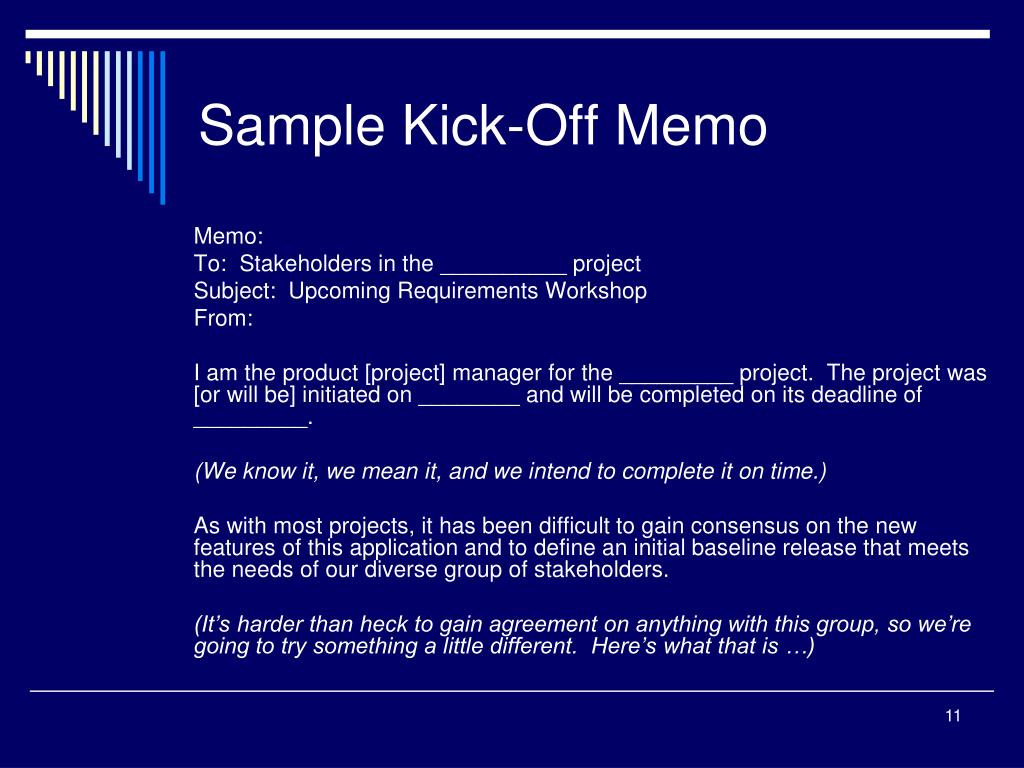 Sample Kick-Off Memo

Memo:
To: Stakeholders in the __________ project
Subject: Upcoming Requirements Workshop
From:

I am the product [project] manager for the _________ project. The project was [or will be] initiated on ________ and will be completed on its deadline of _________.

(We know it, we mean it, and we intend to complete it on time.)

As with most projects, it has been difficult to gain consensus on the new features of this application and to define an initial baseline release that meets the needs of our diverse group of stakeholders.

(It's harder than heck to gain agreement on anything with this group, so we're going to try something a little different. Here's what that is …)

11